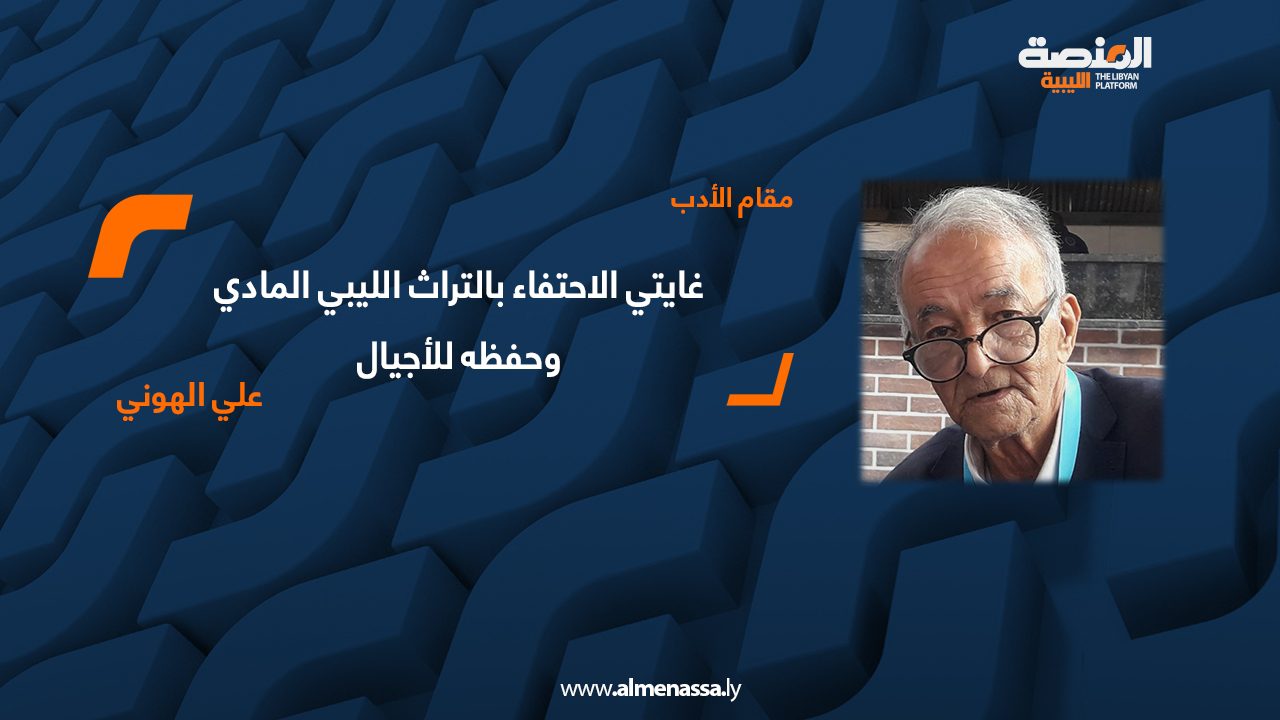 المنصة الليبية
THE LIBYAN PLATFORM

مقام الأدب

غايتي الاحتفاء بالتراث الليبي المادي وحفظه للأجيال

علي الهوني

www.almenassa.ly